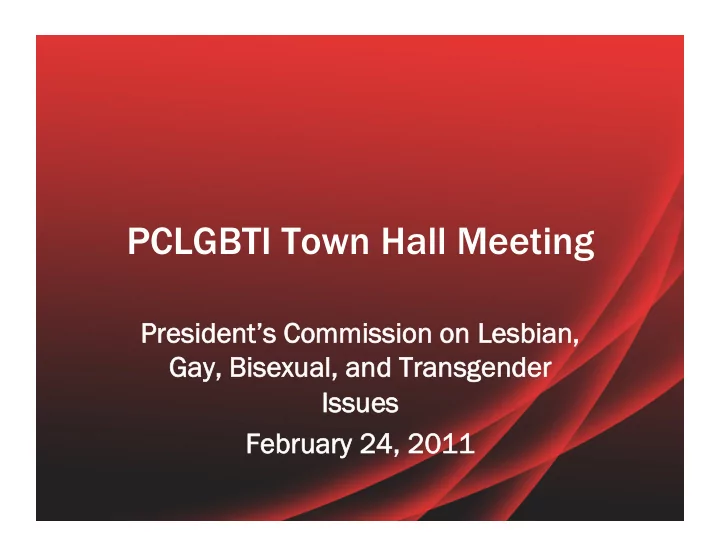 PCLGBTI Town Hall Meeting

President's Commission on Lesbian, Gay, Bisexual, and Transgender Issues

February 24, 2011